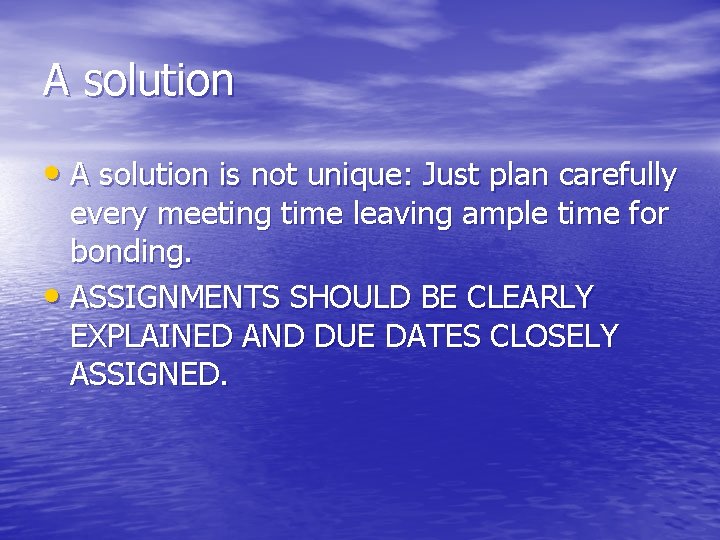 A solution

• A solution is not unique: Just plan carefully every meeting time leaving ample time for bonding.
• ASSIGNMENTS SHOULD BE CLEARLY EXPLAINED AND DUE DATES CLOSELY ASSIGNED.